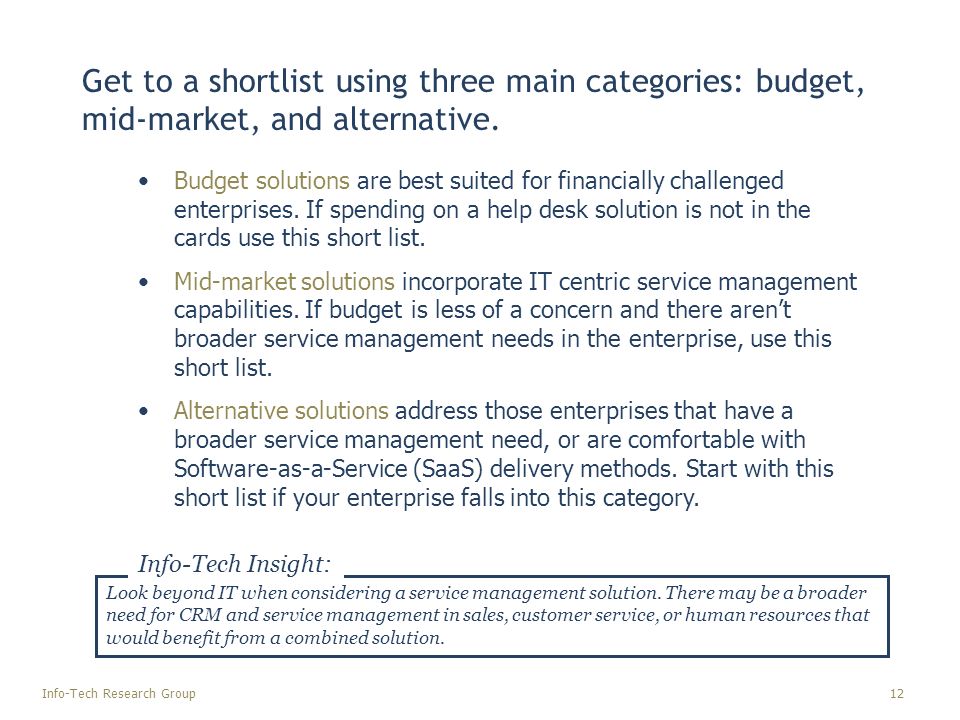 Get to a shortlist using three main categories: budget, mid-market, and alternative.

• Budget solutions are best suited for financially challenged enterprises. If spending on a help desk solution is not in the cards use this short list.

• Mid-market solutions incorporate IT centric service management capabilities. If budget is less of a concern and there aren't broader service management needs in the enterprise, use this short list.

• Alternative solutions address those enterprises that have a broader service management need, or are comfortable with Software-as-a-Service (SaaS) delivery methods. Start with this short list if your enterprise falls into this category.

Info-Tech Insight:

Look beyond IT when considering a service management solution. There may be a broader need for CRM and service management in sales, customer service, or human resources that would benefit from a combined solution.

Info-Tech Research Group

12